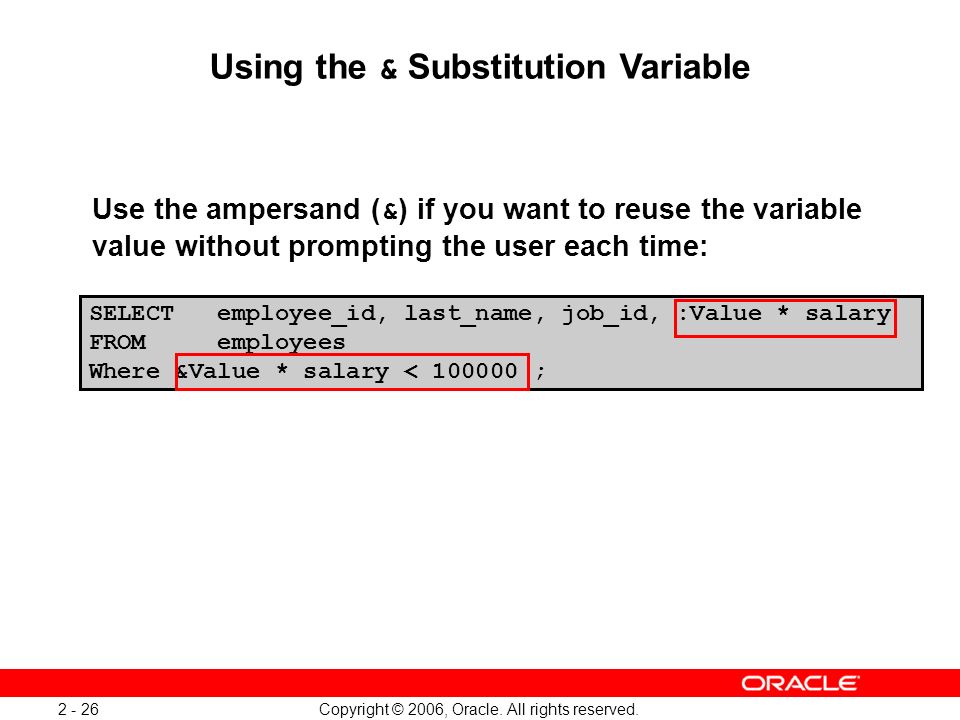 Using the & Substitution Variable

Use the ampersand (&) if you want to reuse the variable value without prompting the user each time:

SELECT employee_id, last_name, job_id, :Value * salary
FROM employees
Where &Value * salary < 100000 ;

ORACLE

2 - 26

Copyright © 2006, Oracle. All rights reserved.